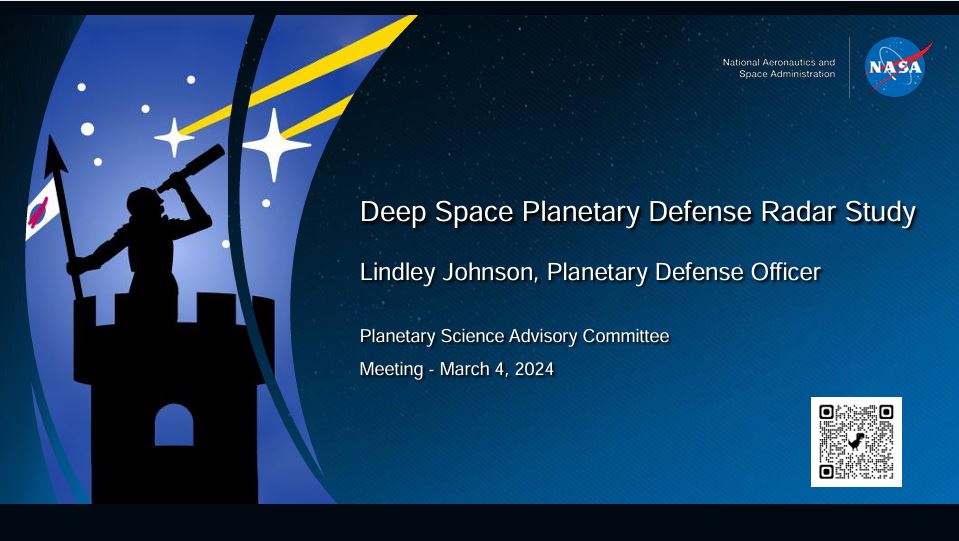 National Aeronautics and Space Administration

NASA

Deep Space Planetary Defense Radar Study

Lindley Johnson, Planetary Defense Officer

Planetary Science Advisory Committee
Meeting - March 4, 2024